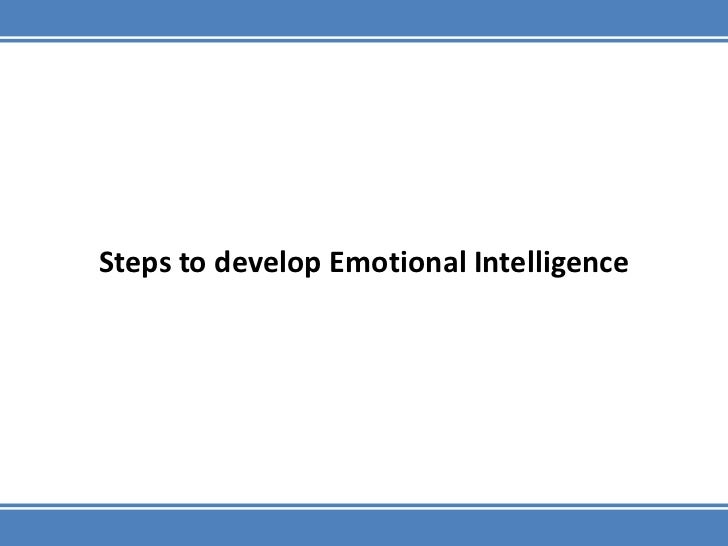 Steps to develop Emotional Intelligence